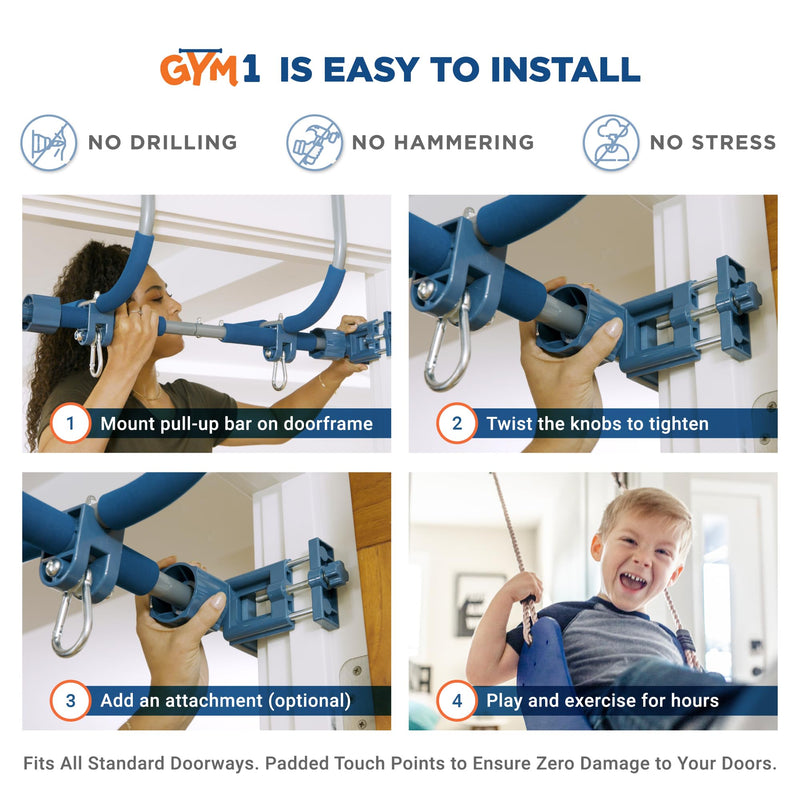 GYM1 IS EASY TO INSTALL

NO DRILLING

NO HAMMERING

NO STRESS

1 Mount pull-up bar on doorframe

2 Twist the knobs to tighten

3 Add an attachment (optional)

4 Play and exercise for hours

Fits All Standard Doorways. Padded Touch Points to Ensure Zero Damage to Your Doors.